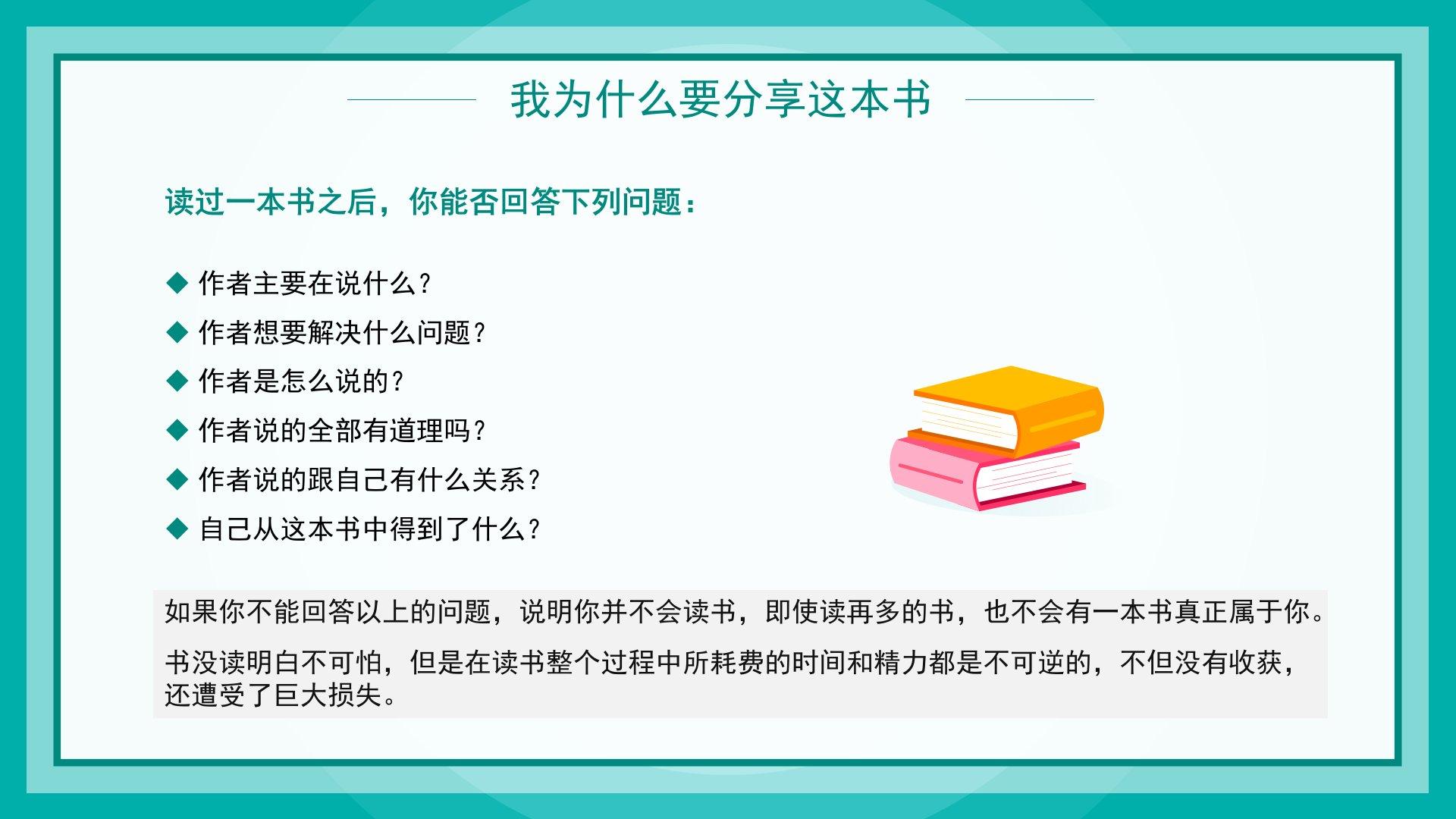 我为什么要分享这本书

读过一本书之后，你能否回答下列问题：

◆ 作者主要在说什么？
◆ 作者想要解决什么问题？
◆ 作者是怎么说的？
◆ 作者说的全部有道理吗？
◆ 作者说的跟自己有什么关系？
◆ 自己从这本书中得到了什么？

如果你不能回答以上的问题，说明你并不会读书，即使读再多的书，也不会有一本书真正属于你。

书没读明白不可怕，但是在读书整个过程中所耗费的时间和精力都是不可逆的，不但没有收获，还遭受了巨大损失。